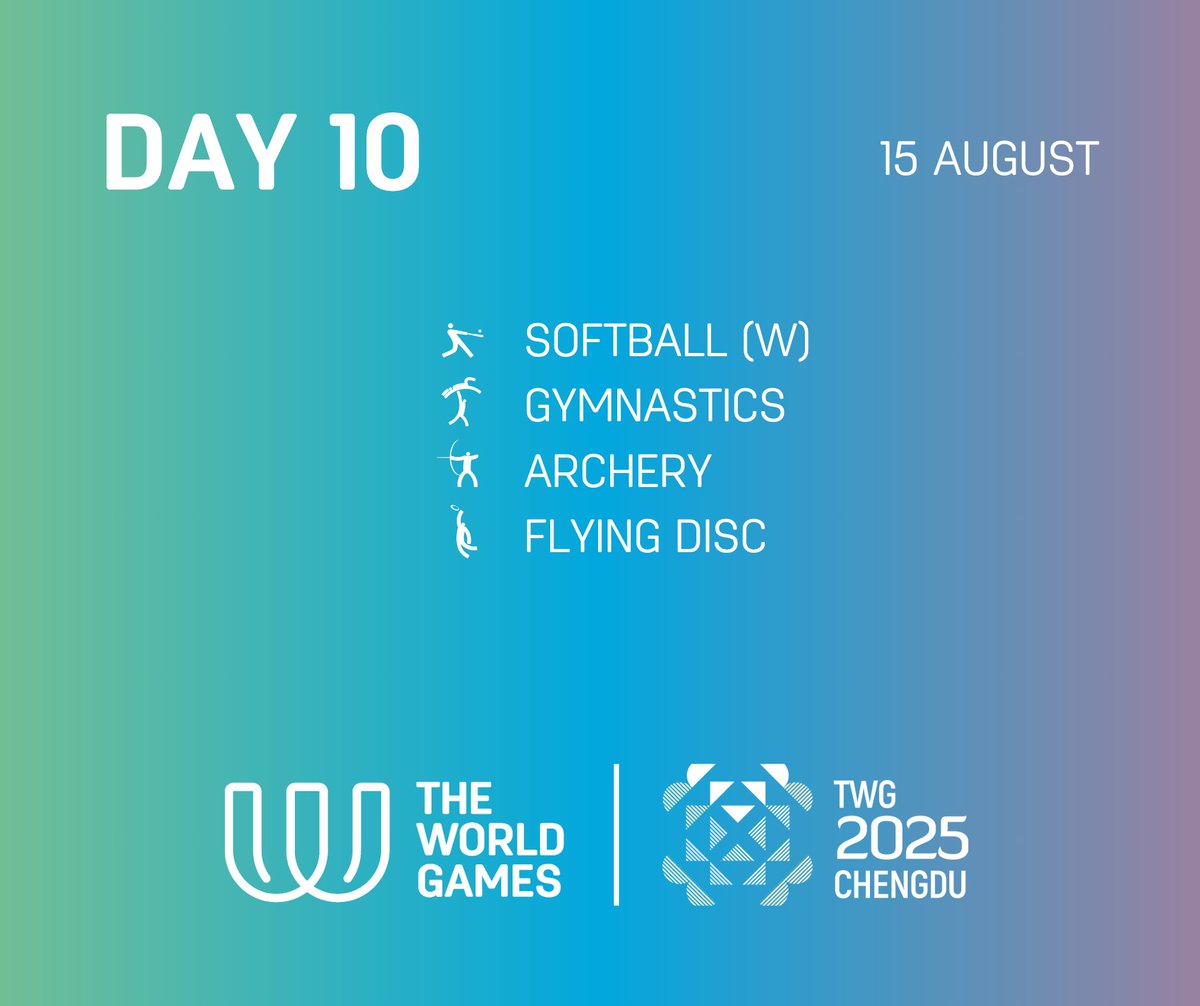 DAY 10

15 AUGUST

SOFTBALL (W)
GYMNASTICS
ARCHERY
FLYING DISC

THE WORLD GAMES

TWG 2025 CHENGDU